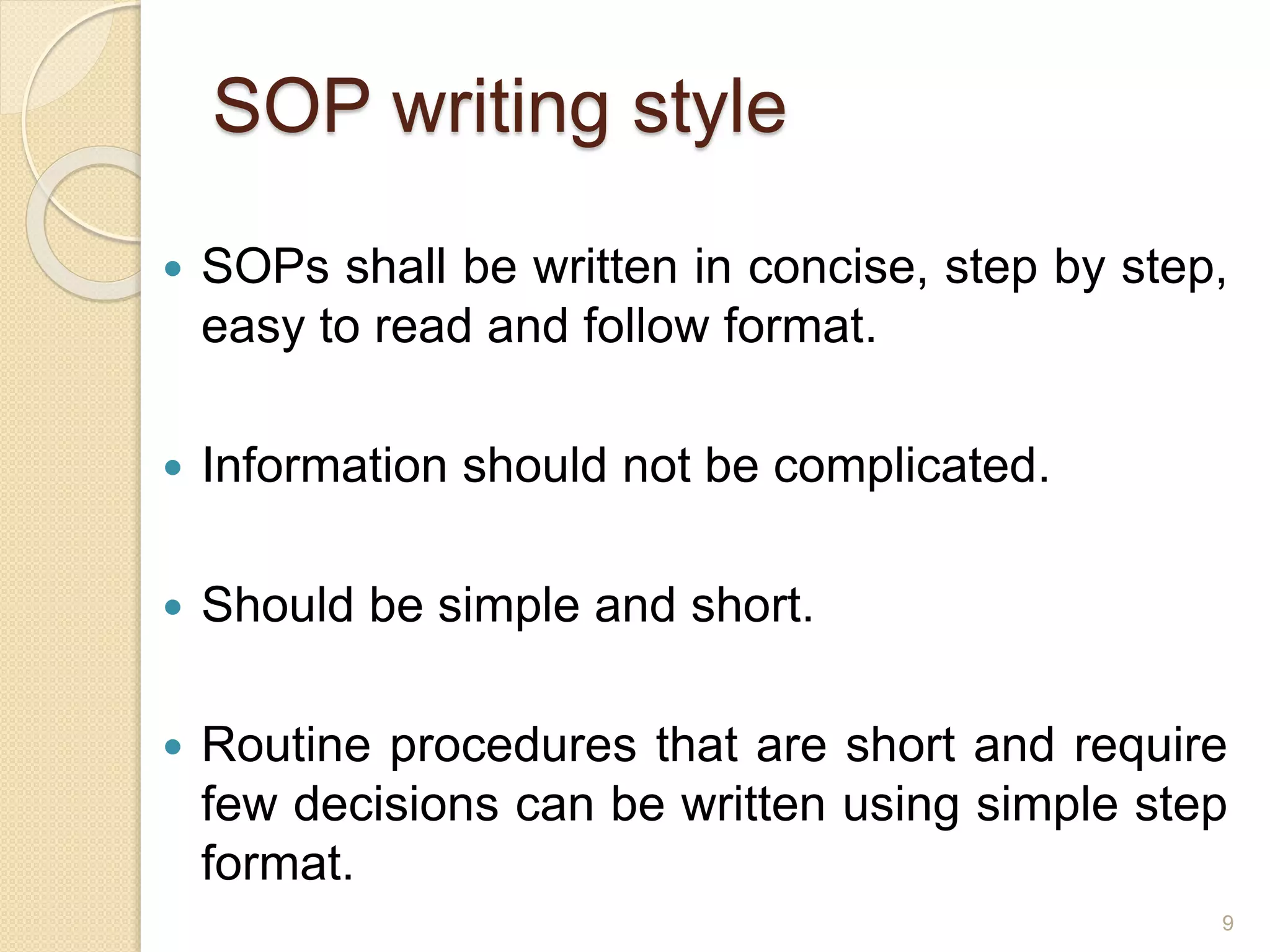 SOP writing style

• SOPs shall be written in concise, step by step, easy to read and follow format.

• Information should not be complicated.

• Should be simple and short.

• Routine procedures that are short and require few decisions can be written using simple step format.

9